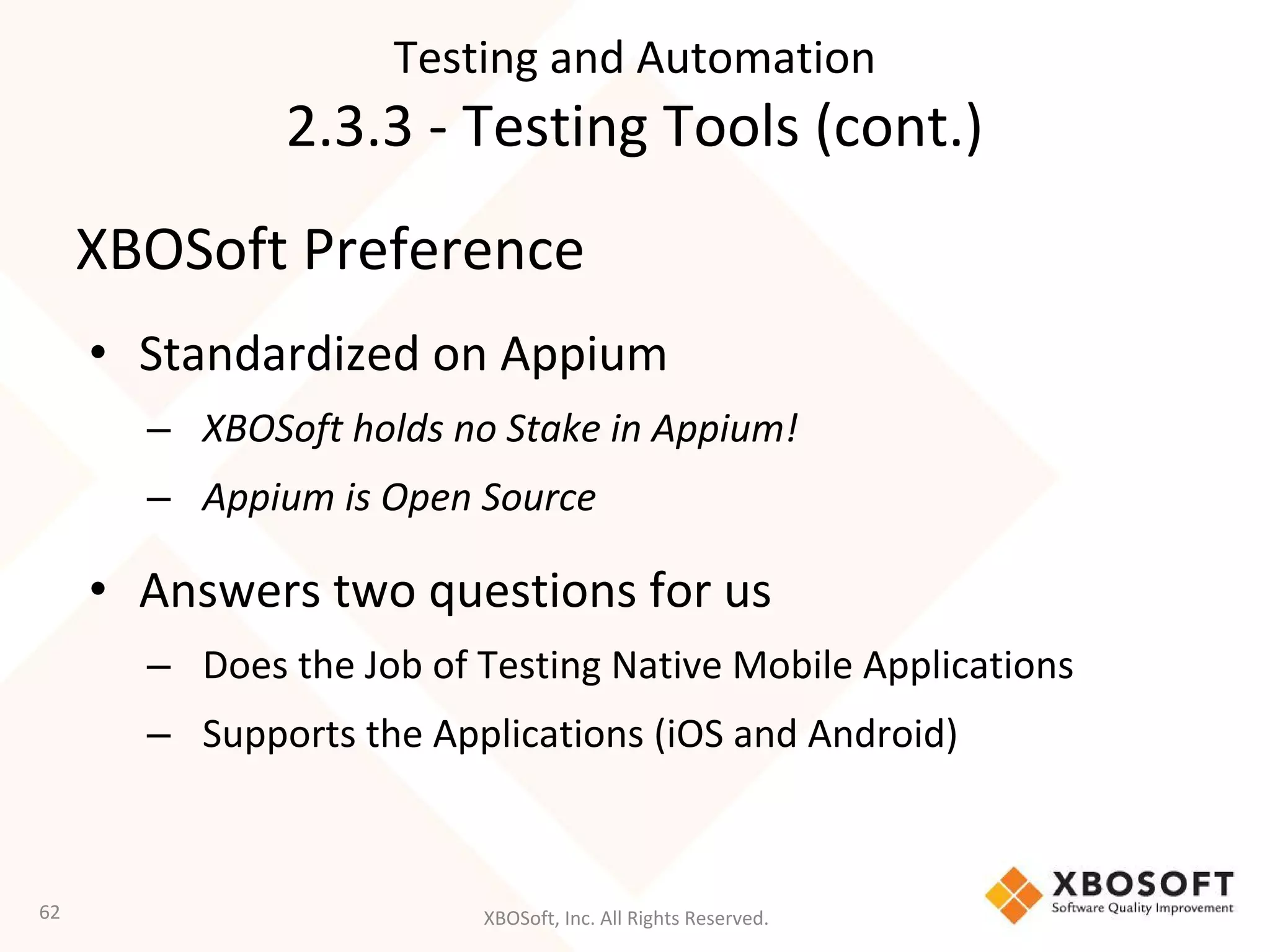 Testing and Automation
2.3.3 - Testing Tools (cont.)

XBOSoft Preference

• Standardized on Appium
– XBOSoft holds no Stake in Appium!
– Appium is Open Source

• Answers two questions for us
– Does the Job of Testing Native Mobile Applications
– Supports the Applications (iOS and Android)

62

XBOSoft, Inc. All Rights Reserved.

XBOSOFT
Software Quality Improvement